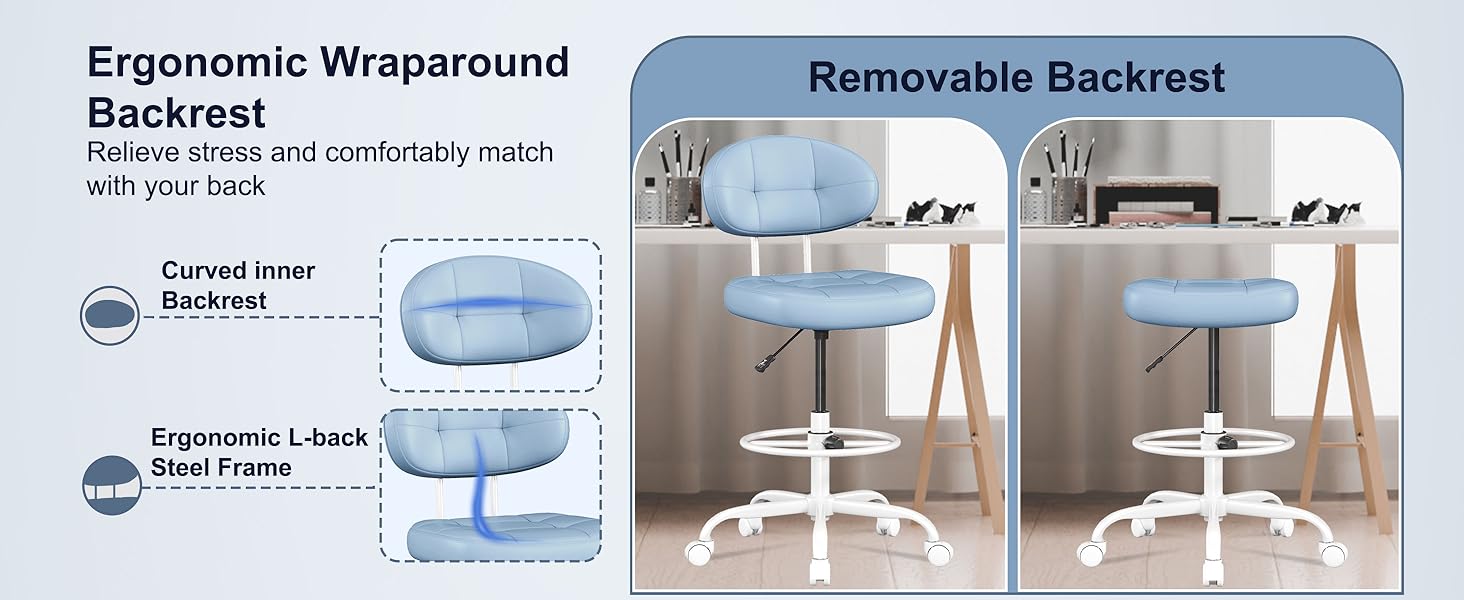 Ergonomic Wraparound Backrest
Relieve stress and comfortably match with your back

Curved inner Backrest

Ergonomic L-back Steel Frame

Removable Backrest